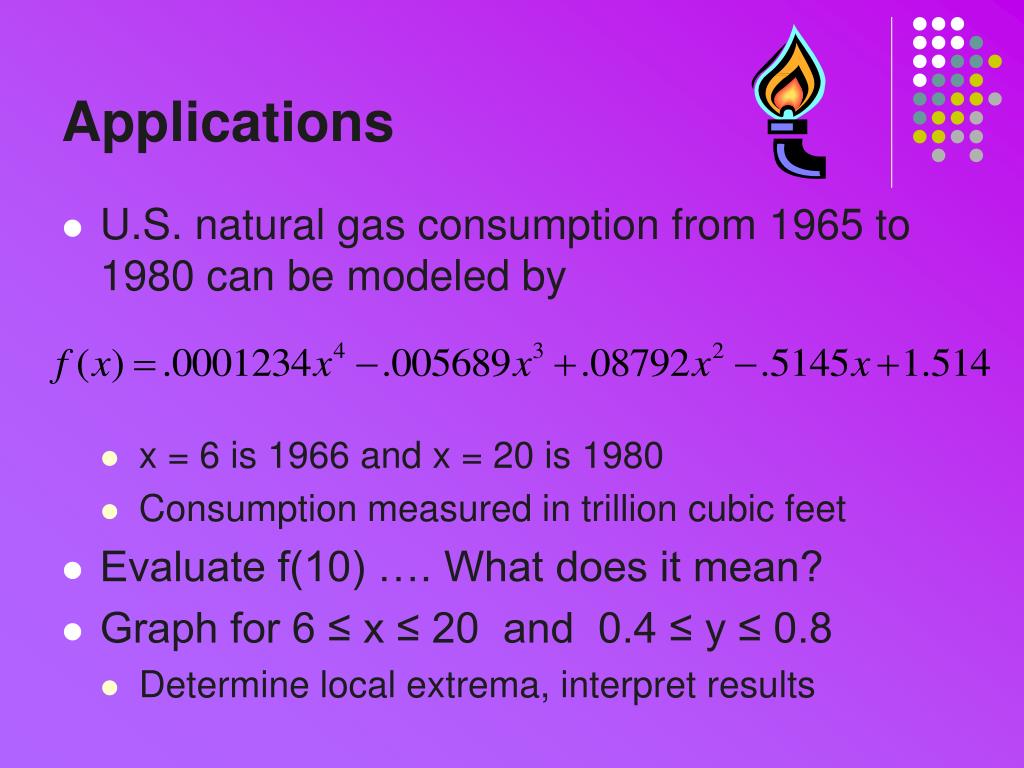 Applications

U.S. natural gas consumption from 1965 to 1980 can be modeled by

$f(x) = .0001234x^4 - .005689x^3 + .08792x^2 - .5145x + 1.514$

x = 6 is 1966 and x = 20 is 1980

Consumption measured in trillion cubic feet

Evaluate f(10) …. What does it mean?

Graph for 6 ≤ x ≤ 20 and 0.4 ≤ y ≤ 0.8

Determine local extrema, interpret results